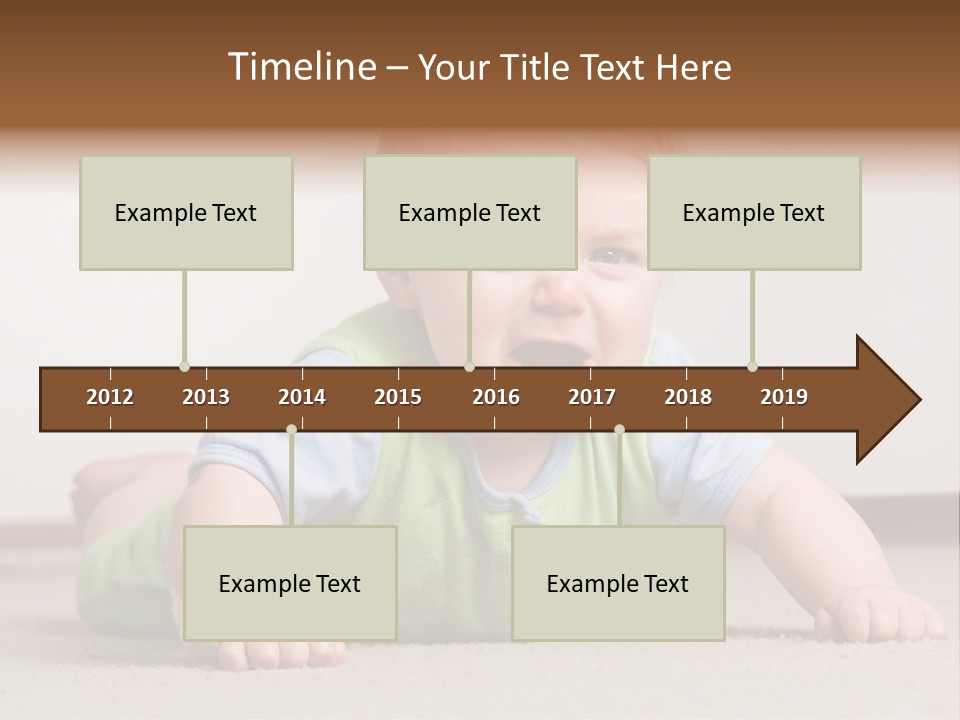 Timeline – Your Title Text Here

Example Text

Example Text

Example Text

2012 2013 2014 2015 2016 2017 2018 2019

Example Text

Example Text